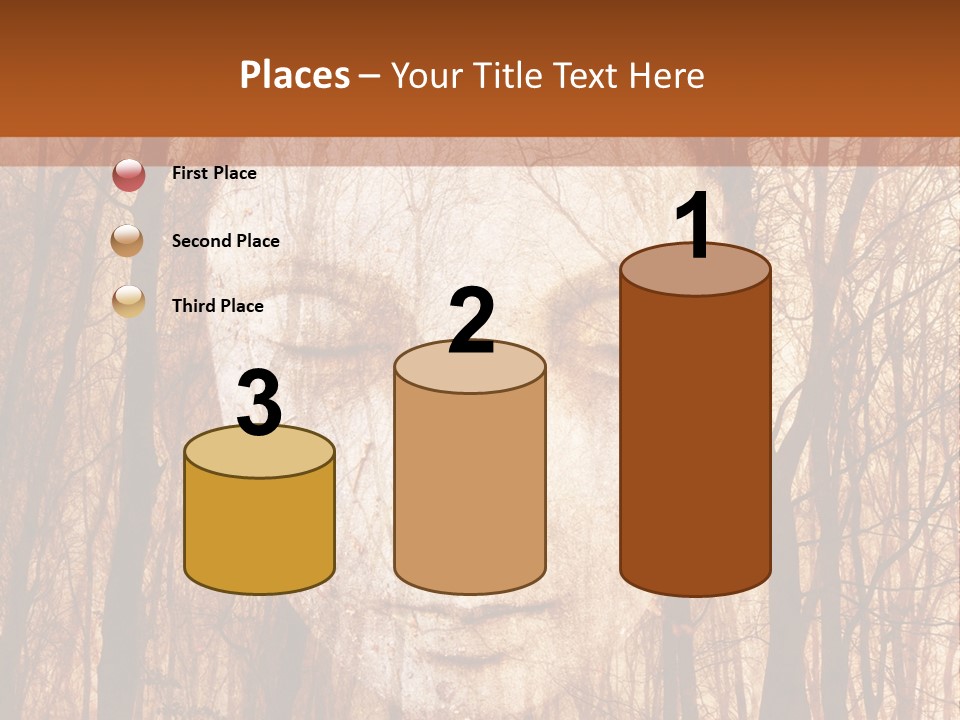 Places – Your Title Text Here

First Place

Second Place

Third Place

3

2

1